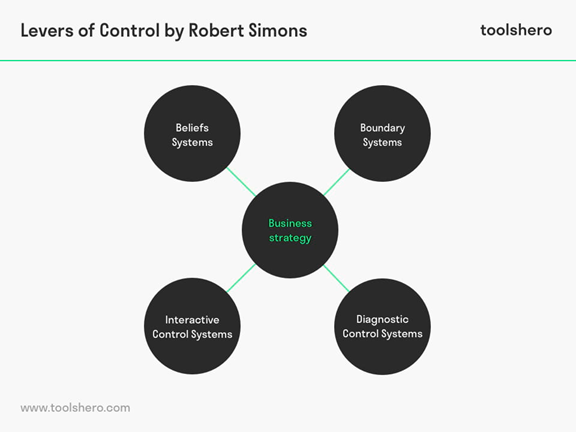 Levers of Control by Robert Simons

toolshero

Beliefs Systems

Boundary Systems

Business strategy

Interactive Control Systems

Diagnostic Control Systems

www.toolshero.com